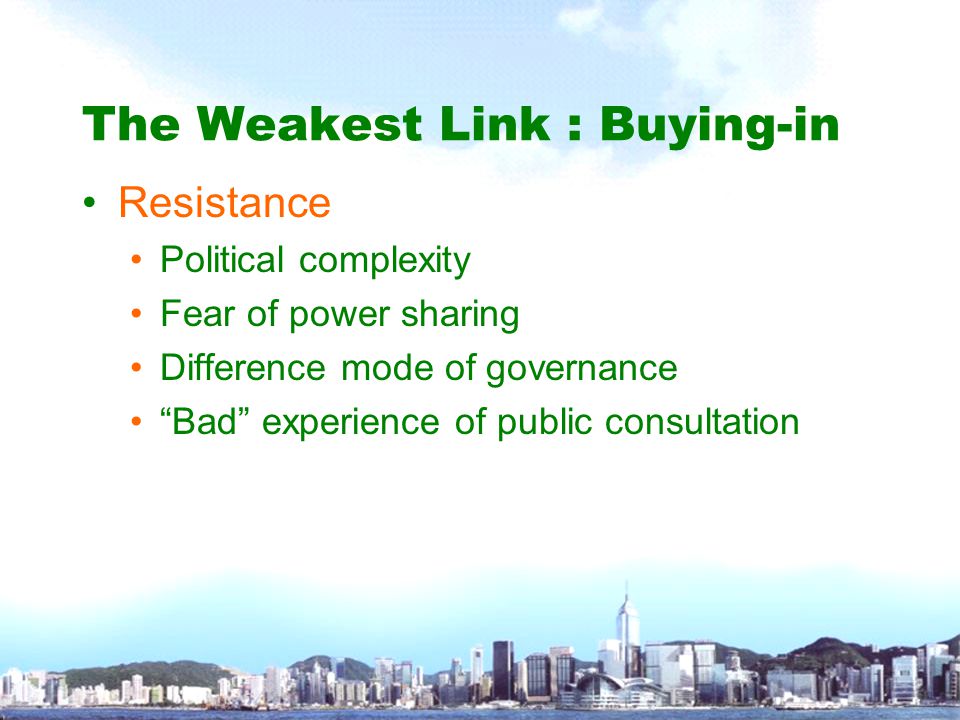 The Weakest Link : Buying-in

• Resistance
  • Political complexity
  • Fear of power sharing
  • Difference mode of governance
  • “Bad” experience of public consultation